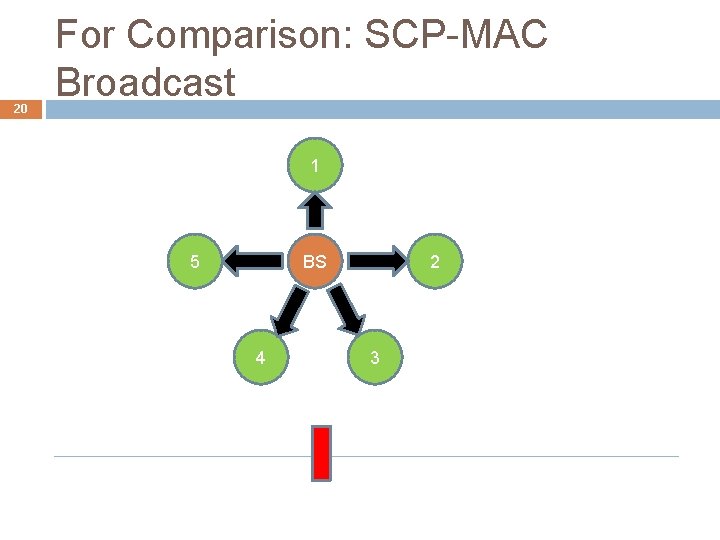 For Comparison: SCP-MAC Broadcast

20

1

5

BS

2

4

3